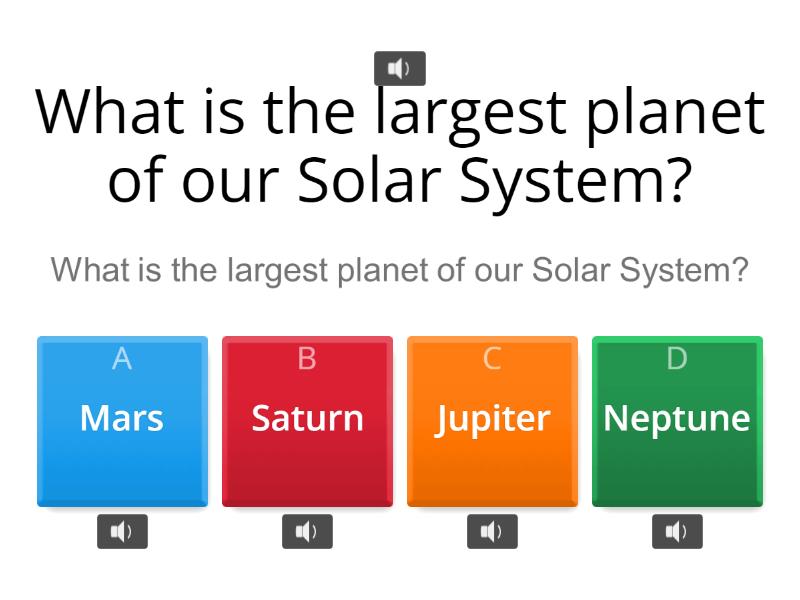 What is the largest planet of our Solar System?

What is the largest planet of our Solar System?

A
Mars

B
Saturn

C
Jupiter

D
Neptune